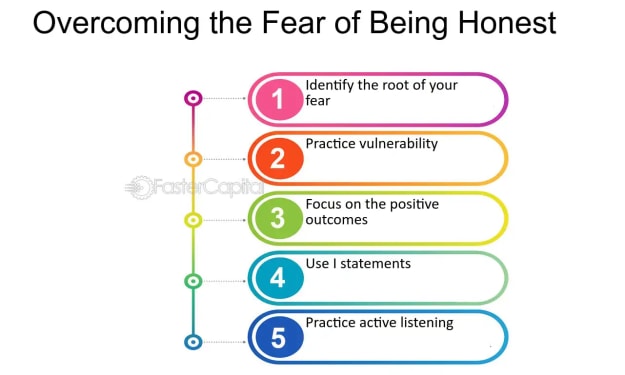 Overcoming the Fear of Being Honest

1 Identify the root of your fear

2 Practice vulnerability

FasterCapital

3 Focus on the positive outcomes

4 Use I statements

5 Practice active listening